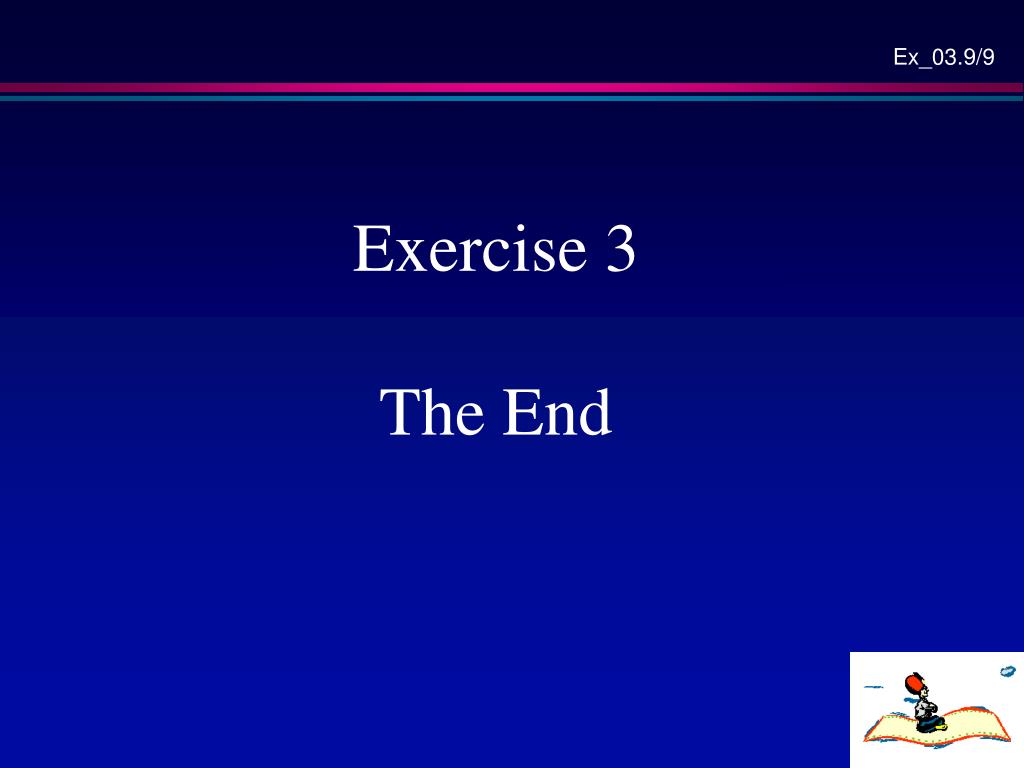 Ex_03.9/9

Exercise 3

The End